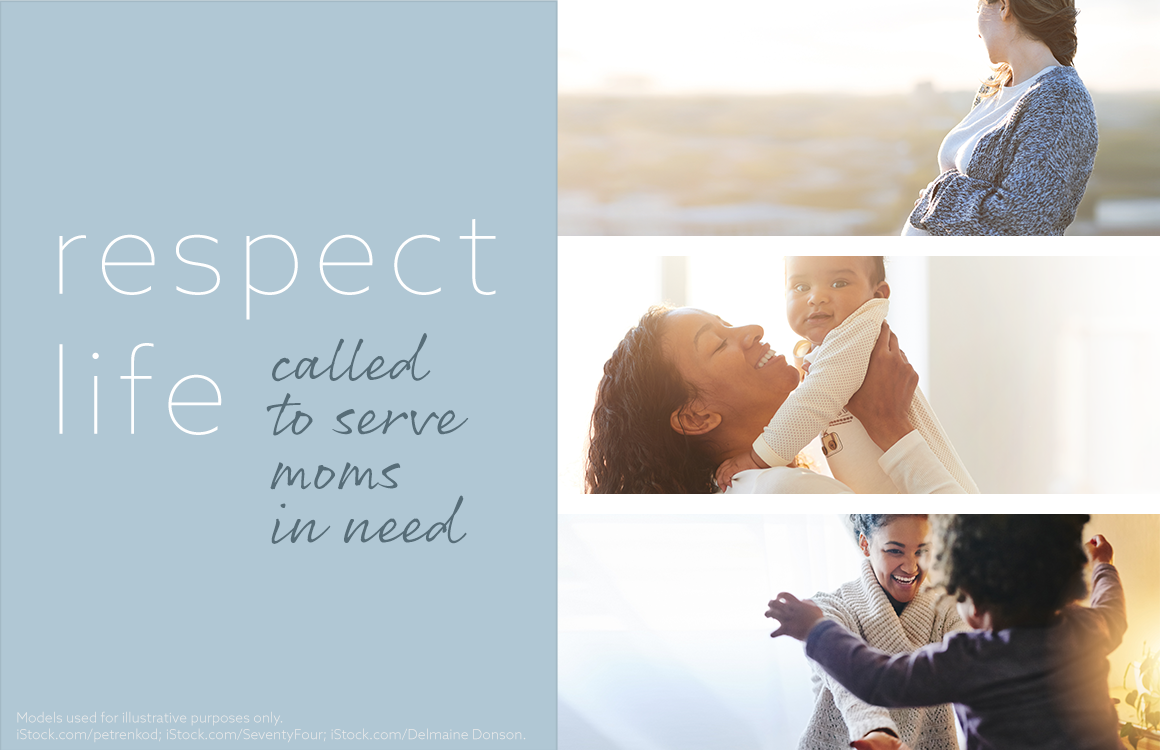 respect
life

called
to serve
moms
in need

Models used for illustrative purposes only.
iStock.com/petrenkod; iStock.com/SeventyFour; iStock.com/Delmaine Donson.